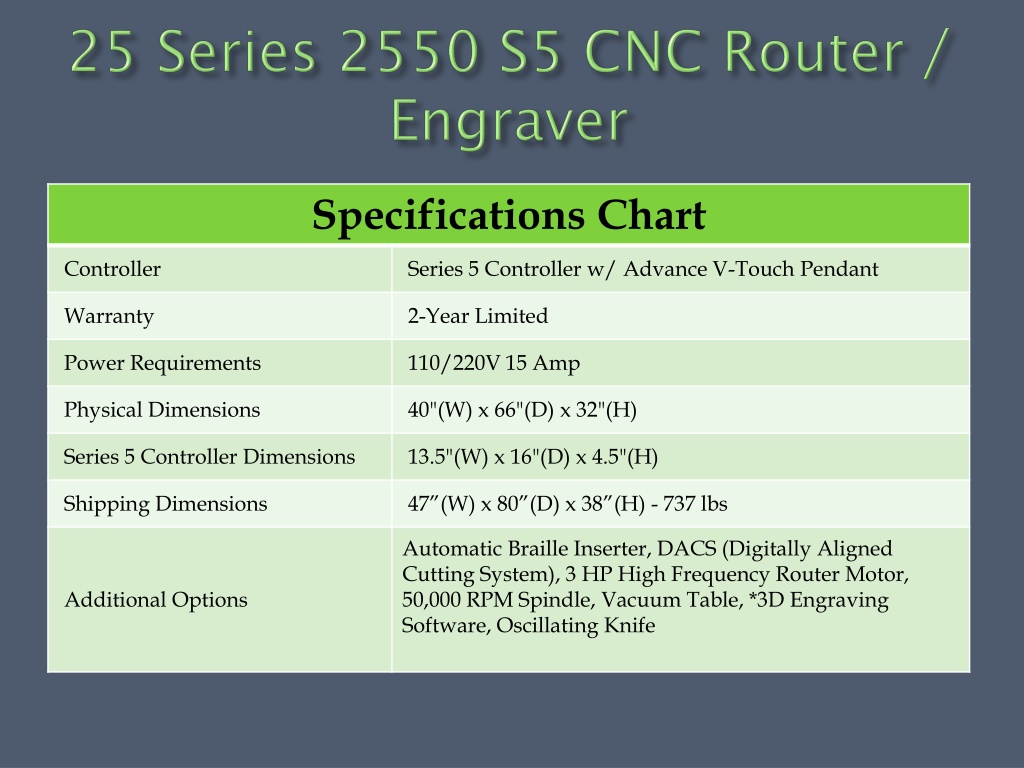 25 Series 2550 S5 CNC Router / Engraver

| Specifications Chart | |
|---|---|
| Controller | Series 5 Controller w/ Advance V-Touch Pendant |
| Warranty | 2-Year Limited |
| Power Requirements | 110/220V 15 Amp |
| Physical Dimensions | 40"(W) x 66"(D) x 32"(H) |
| Series 5 Controller Dimensions | 13.5"(W) x 16"(D) x 4.5"(H) |
| Shipping Dimensions | 47”(W) x 80”(D) x 38”(H) - 737 lbs |
| Additional Options | Automatic Braille Inserter, DACS (Digitally Aligned Cutting System), 3 HP High Frequency Router Motor, 50,000 RPM Spindle, Vacuum Table, *3D Engraving Software, Oscillating Knife |